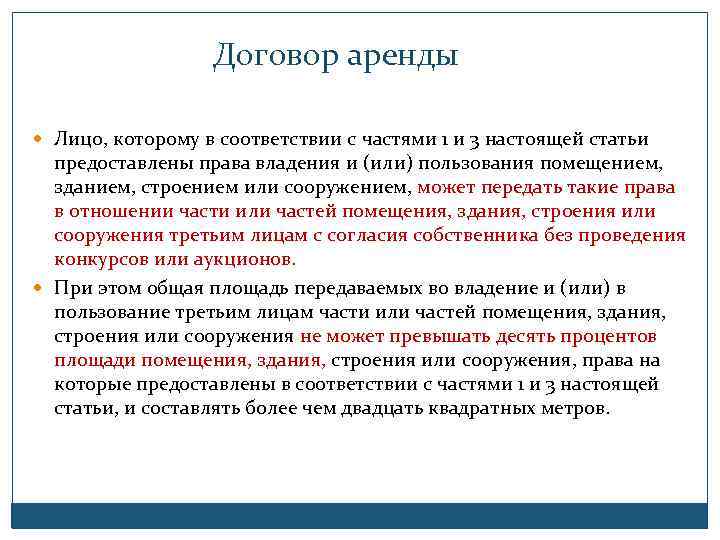 Договор аренды

Лицо, которому в соответствии с частями 1 и 3 настоящей статьи предоставлены права владения и (или) пользования помещением, зданием, строением или сооружением, может передать такие права в отношении части или частей помещения, здания, строения или сооружения третьим лицам с согласия собственника без проведения конкурсов или аукционов.

При этом общая площадь передаваемых во владение и (или) в пользование третьим лицам части или частей помещения, здания, строения или сооружения не может превышать десять процентов площади помещения, здания, строения или сооружения, права на которые предоставлены в соответствии с частями 1 и 3 настоящей статьи, и составлять более чем двадцать квадратных метров.